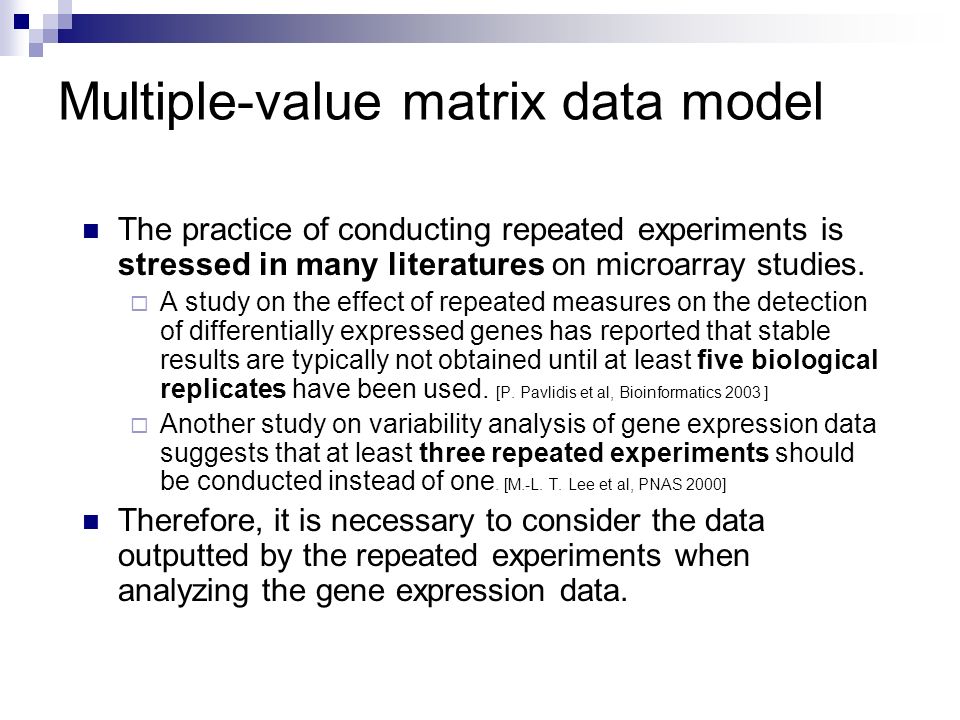 Multiple-value matrix data model

The practice of conducting repeated experiments is stressed in many literatures on microarray studies.

A study on the effect of repeated measures on the detection of differentially expressed genes has reported that stable results are typically not obtained until at least five biological replicates have been used. [P. Pavlidis et al, Bioinformatics 2003 ]

Another study on variability analysis of gene expression data suggests that at least three repeated experiments should be conducted instead of one. [M.-L. T. Lee et al, PNAS 2000]

Therefore, it is necessary to consider the data outputted by the repeated experiments when analyzing the gene expression data.